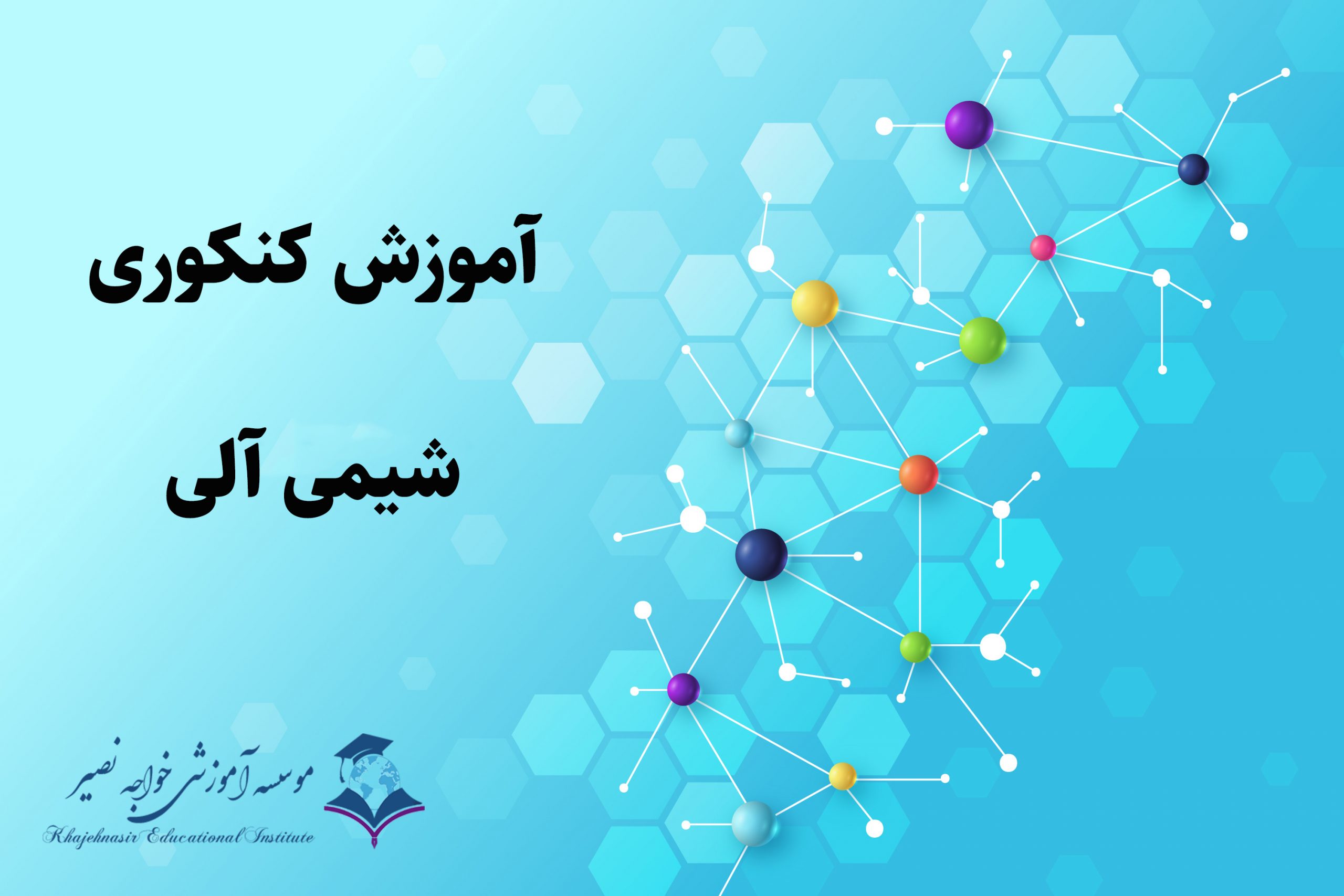 آموزش کنکوری

شیمی آلی

موسسه آموزشی خواجه نصیر
Khajehnasir Educational Institute